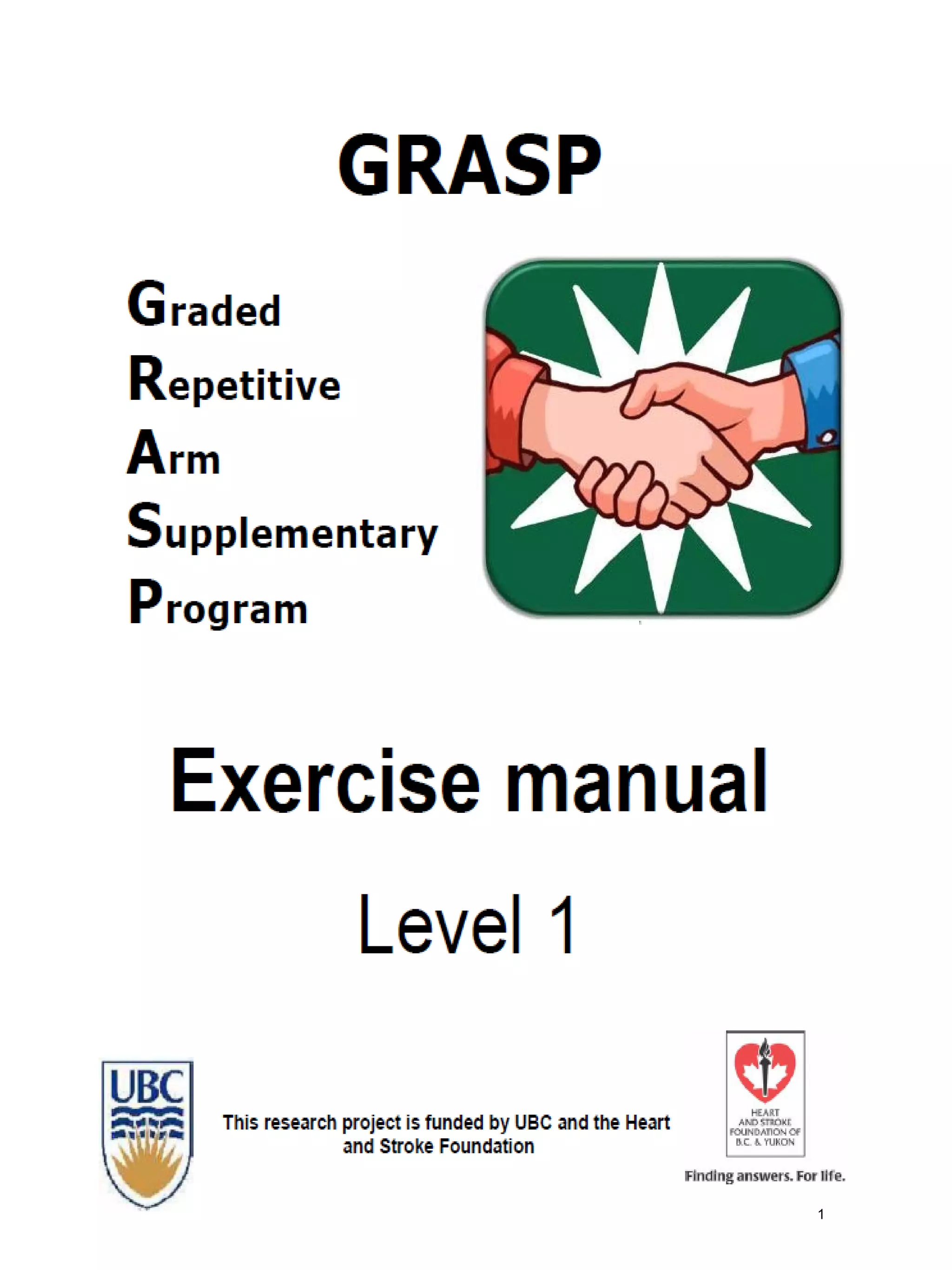 GRASP

Graded
Repetitive
Arm
Supplementary
Program

Exercise manual

Level 1

UBC

This research project is funded by UBC and the Heart and Stroke Foundation

HEART AND STROKE FOUNDATION OF B.C. & YUKON

Finding answers. For life.

1